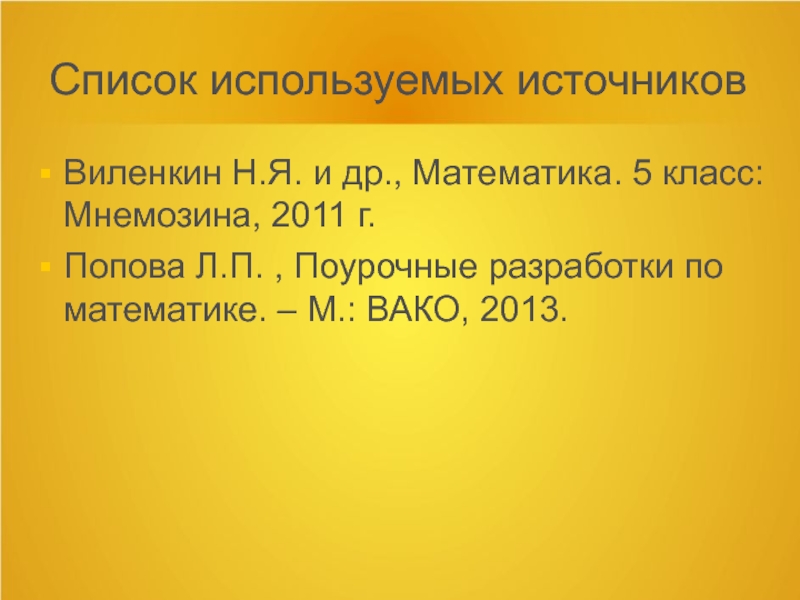 Список используемых источников

Виленкин Н.Я. и др., Математика. 5 класс: Мнемозина, 2011 г.

Попова Л.П. , Поурочные разработки по математике. – М.: ВАКО, 2013.